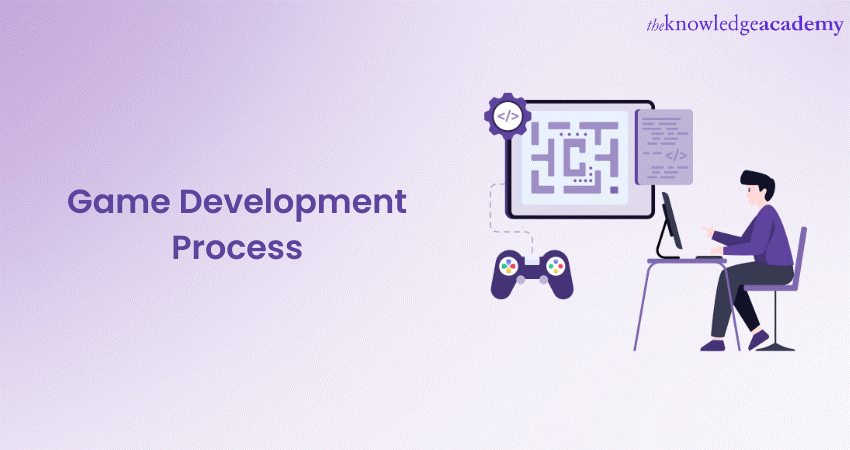 theknowledgeacademy

Game Development Process

</>

</>